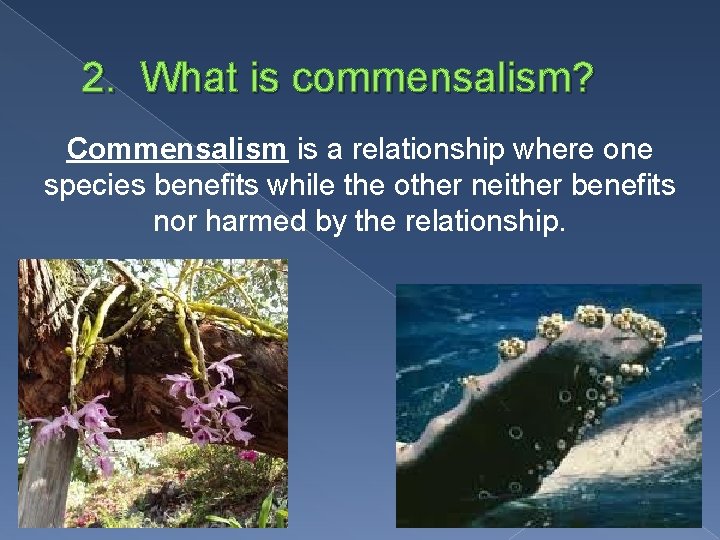 2. What is commensalism?

Commensalism is a relationship where one species benefits while the other neither benefits nor harmed by the relationship.